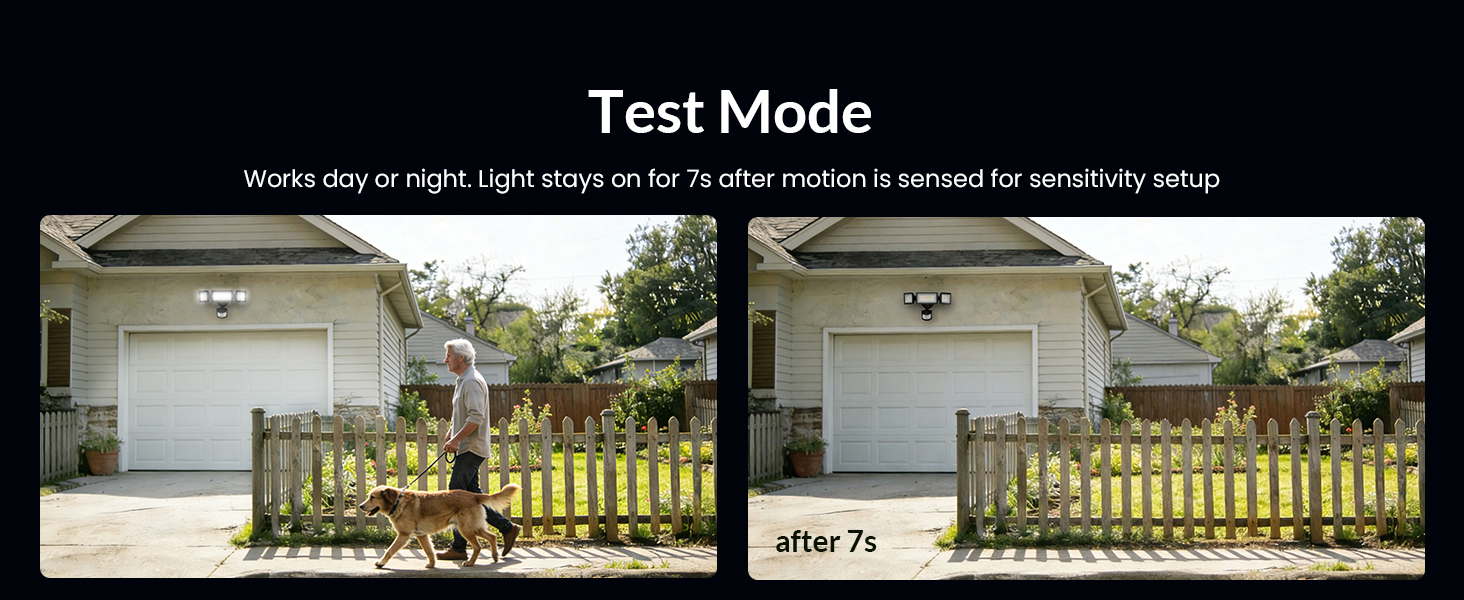 Test Mode

Works day or night. Light stays on for 7s after motion is sensed for sensitivity setup

after 7s